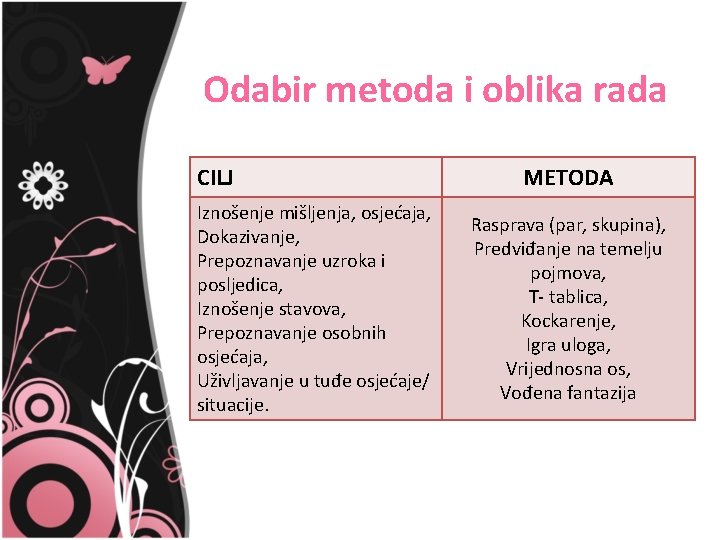 Odabir metoda i oblika rada

| CILJ | METODA |
|---|---|
| Iznošenje mišljenja, osjećaja, Dokazivanje, Prepoznavanje uzroka i posljedica, Iznošenje stavova, Prepoznavanje osobnih osjećaja, Uživljavanje u tuđe osjećaje/ situacije. | Rasprava (par, skupina), Predviđanje na temelju pojmova, T- tablica, Kockarenje, Igra uloga, Vrijednosna os, Vođena fantazija |